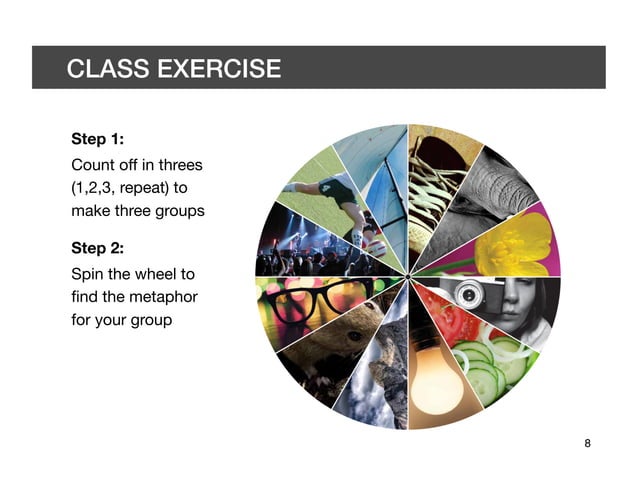 CLASS EXERCISE

Step 1:

Count off in threes (1,2,3, repeat) to make three groups

Step 2:

Spin the wheel to find the metaphor for your group

8